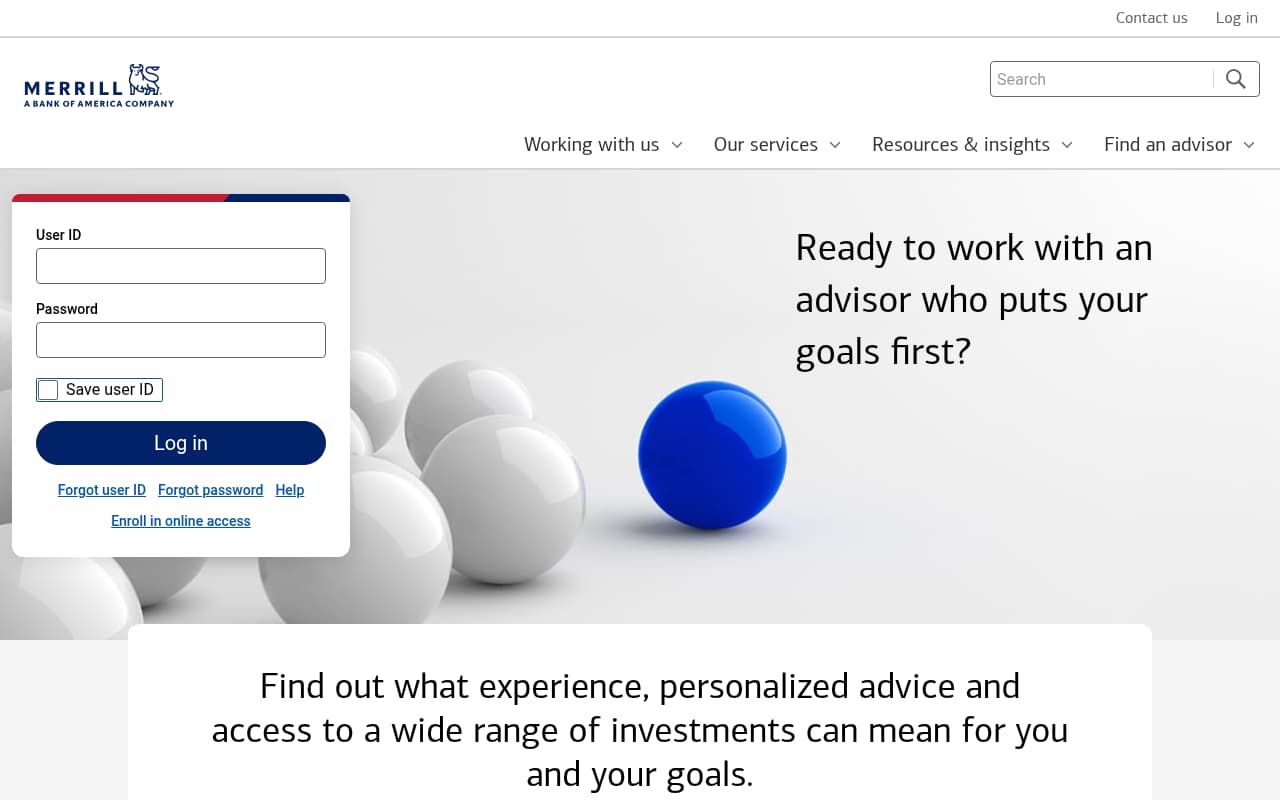 Contact us Log in

MERRILL
A BANK OF AMERICA COMPANY

Search

Working with us Our services Resources & insights Find an advisor

User ID

Password

Save user ID

Log in

Forgot user ID Forgot password Help

Enroll in online access

Ready to work with an advisor who puts your goals first?

Find out what experience, personalized advice and access to a wide range of investments can mean for you and your goals.